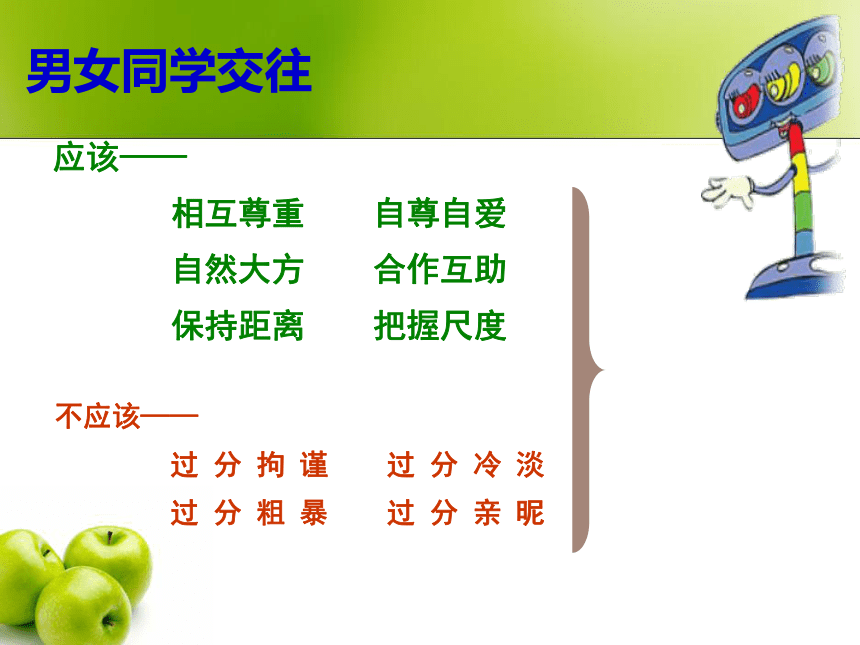 男女同学交往

应该——

相互尊重　　自尊自爱

自然大方　　合作互助

保持距离　　把握尺度

不应该——

过分拘谨　　过分冷淡

过分粗暴　　过分亲昵